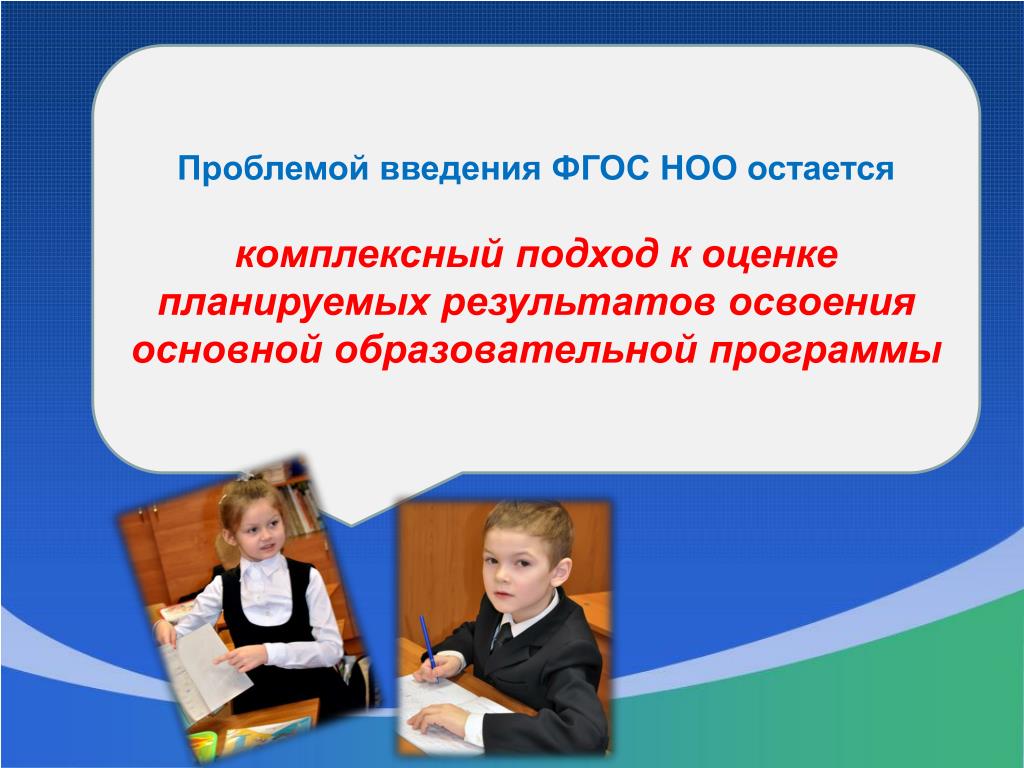 Проблемой введения ФГОС НОО остается

комплексный подход к оценке планируемых результатов освоения основной образовательной программы